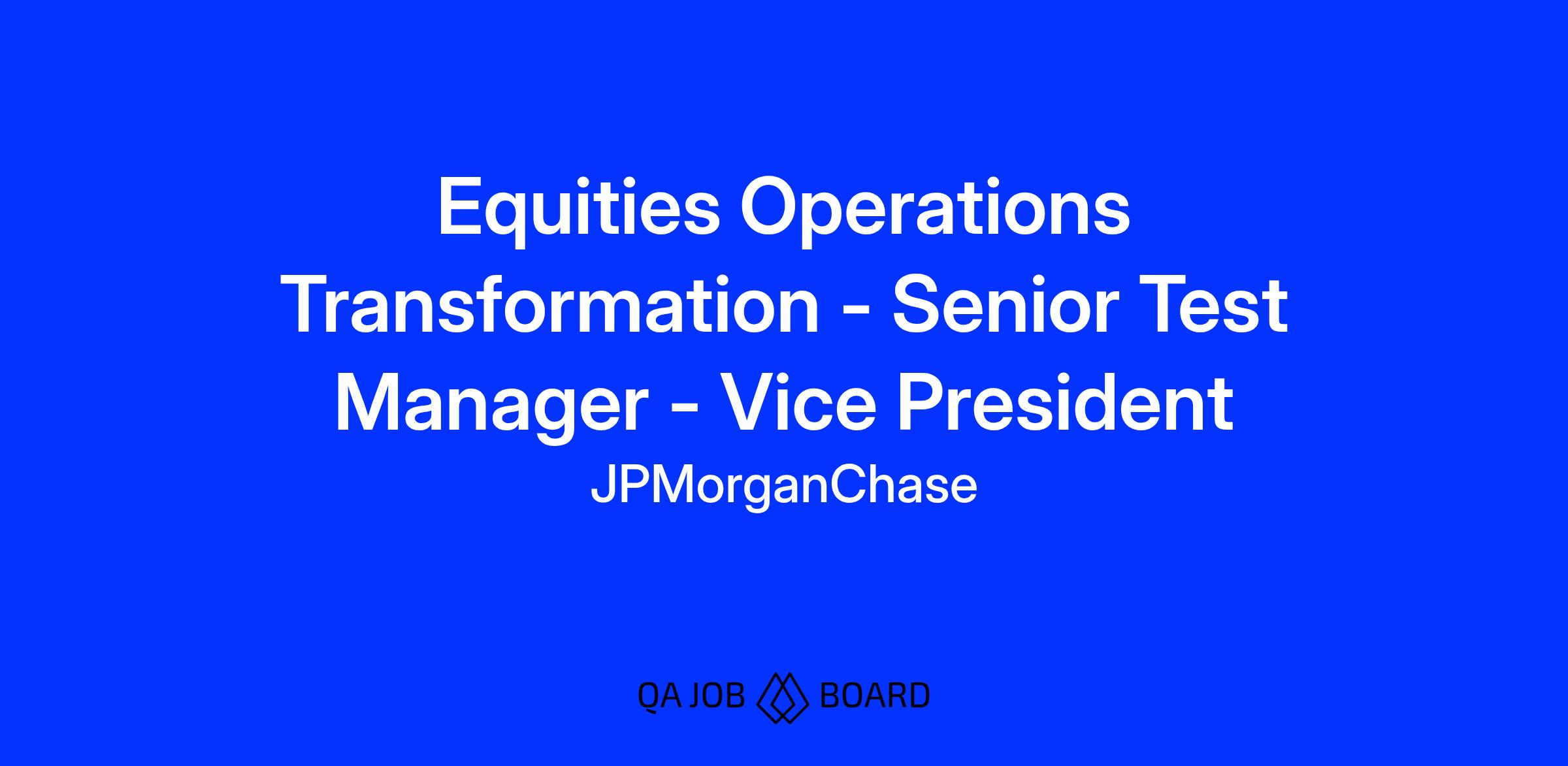 Equities Operations Transformation - Senior Test Manager - Vice President

JPMorganChase

QA JOB BOARD